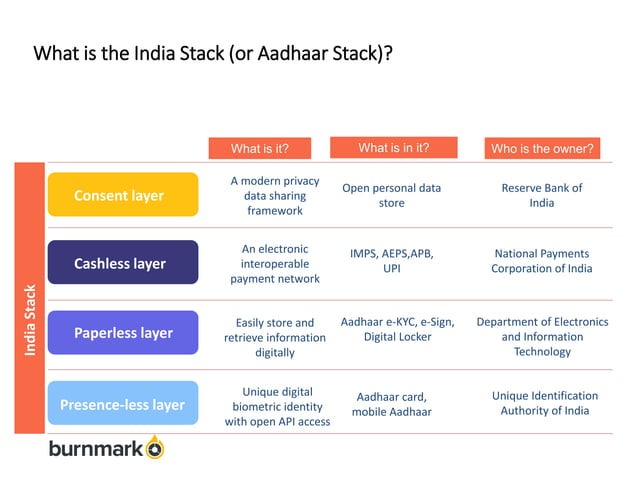 What is the India Stack (or Aadhaar Stack)?

India Stack

| | What is it? | What is in it? | Who is the owner? |
|---|---|---|---|
| Consent layer | A modern privacy data sharing framework | Open personal data store | Reserve Bank of India |
| Cashless layer | An electronic interoperable payment network | IMPS, AEPS,APB, UPI | National Payments Corporation of India |
| Paperless layer | Easily store and retrieve information digitally | Aadhaar e-KYC, e-Sign, Digital Locker | Department of Electronics and Information Technology |
| Presence-less layer | Unique digital biometric identity with open API access | Aadhaar card, mobile Aadhaar | Unique Identification Authority of India |

burnmark